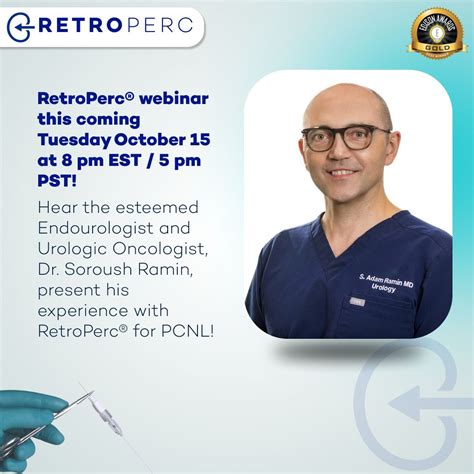 RETROPERC

EDISON AWARDS GOLD

RetroPerc® webinar this coming Tuesday October 15 at 8 pm EST / 5 pm PST!

Hear the esteemed Endourologist and Urologic Oncologist, Dr. Soroush Ramin, present his experience with RetroPerc® for PCNL!

S. Adam Ramin MD Urology